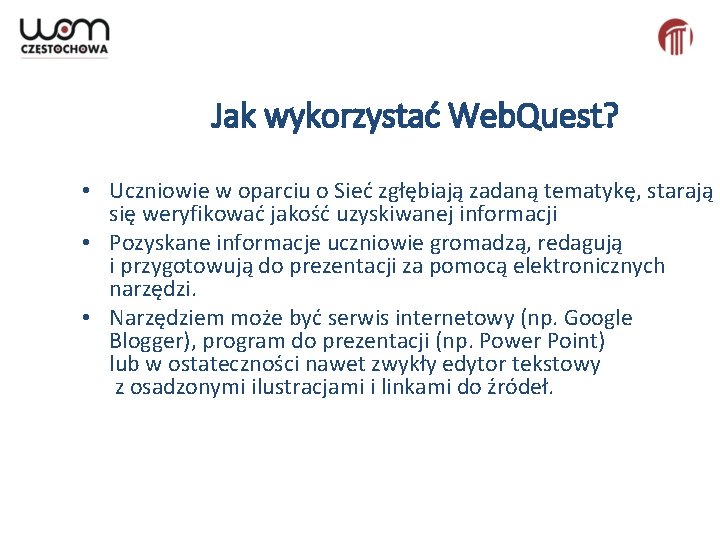 wom
CZĘSTOCHOWA

Jak wykorzystać WebQuest?

• Uczniowie w oparciu o Sieć zgłębiają zadaną tematykę, starają się weryfikować jakość uzyskiwanej informacji
• Pozyskane informacje uczniowie gromadzą, redagują i przygotowują do prezentacji za pomocą elektronicznych narzędzi.
• Narzędziem może być serwis internetowy (np. Google Blogger), program do prezentacji (np. Power Point) lub w ostateczności nawet zwykły edytor tekstowy z osadzonymi ilustracjami i linkami do źródeł.